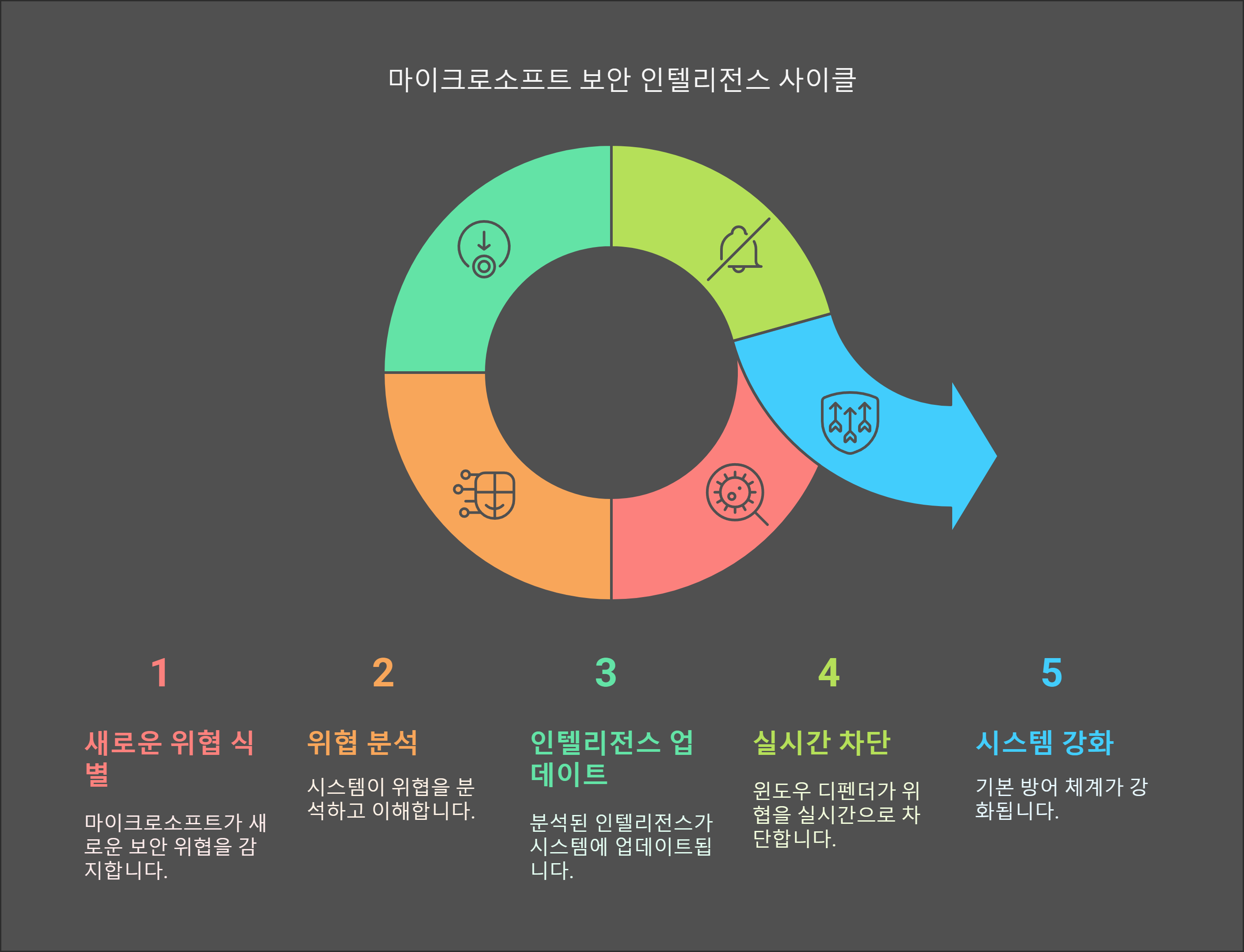 마이크로소프트 보안 인텔리전스 사이클

1

새로운 위협 식별

마이크로소프트가 새로운 보안 위협을 감지합니다.

2

위협 분석

시스템이 위협을 분석하고 이해합니다.

3

인텔리전스 업데이트

분석된 인텔리전스가 시스템에 업데이트됩니다.

4

실시간 차단

윈도우 디펜더가 위협을 실시간으로 차단합니다.

5

시스템 강화

기본 방어 체계가 강화됩니다.